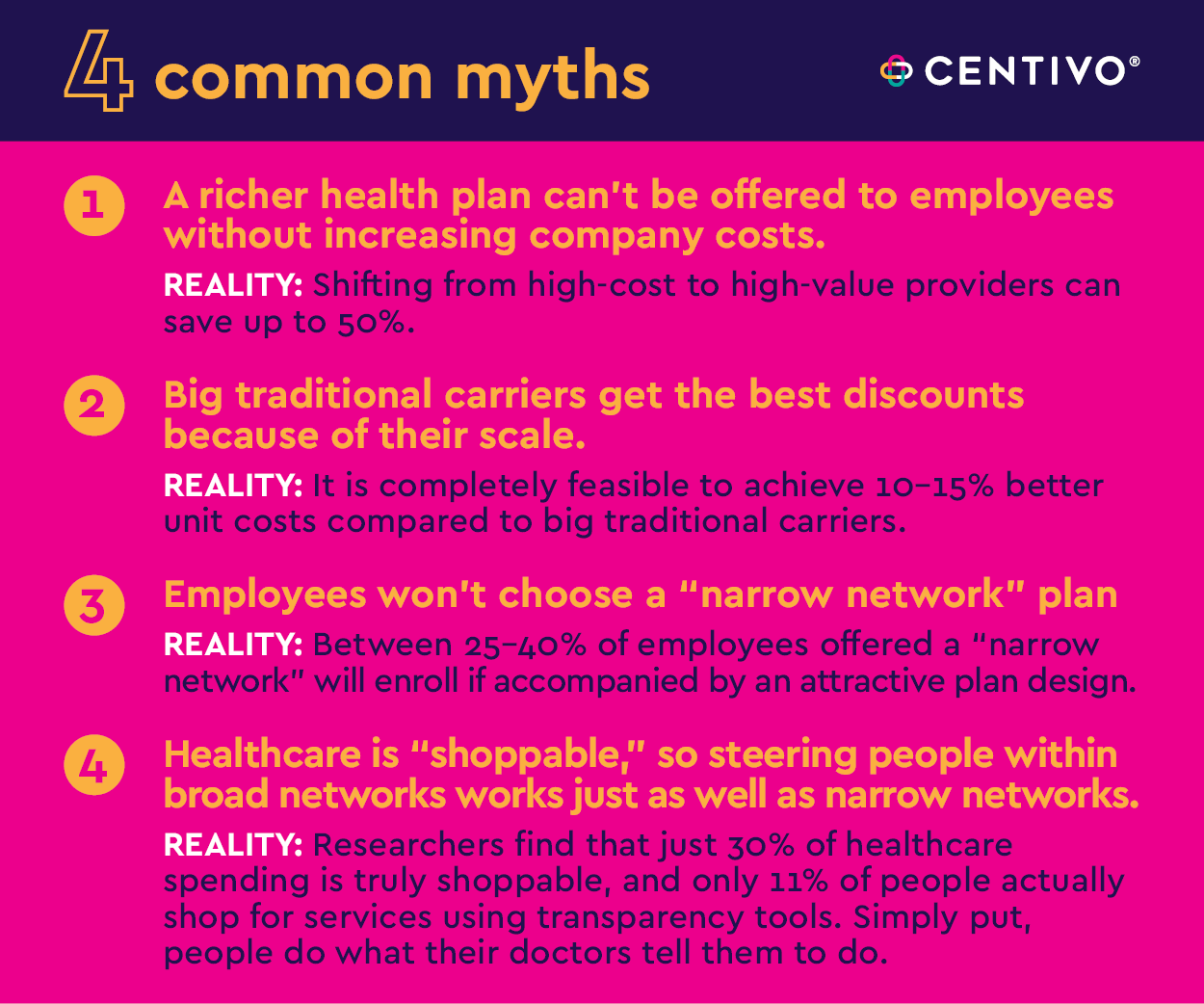 4 common myths

CENTIVO®

1 A richer health plan can't be offered to employees without increasing company costs.

REALITY: Shifting from high-cost to high-value providers can save up to 50%.

2 Big traditional carriers get the best discounts because of their scale.

REALITY: It is completely feasible to achieve 10–15% better unit costs compared to big traditional carriers.

3 Employees won't choose a "narrow network" plan

REALITY: Between 25–40% of employees offered a "narrow network" will enroll if accompanied by an attractive plan design.

4 Healthcare is "shoppable," so steering people within broad networks works just as well as narrow networks.

REALITY: Researchers find that just 30% of healthcare spending is truly shoppable, and only 11% of people actually shop for services using transparency tools. Simply put, people do what their doctors tell them to do.